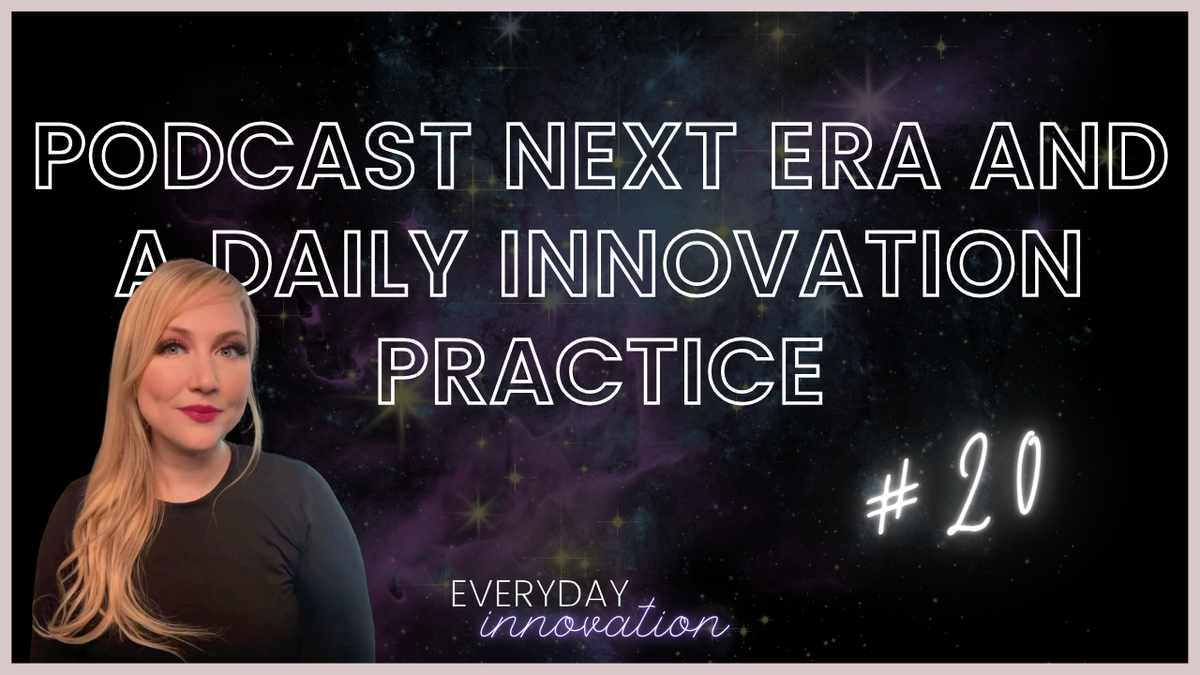 PODCAST NEXT ERA AND A DAILY INNOVATION PRACTICE

# 20

EVERYDAY
innovation